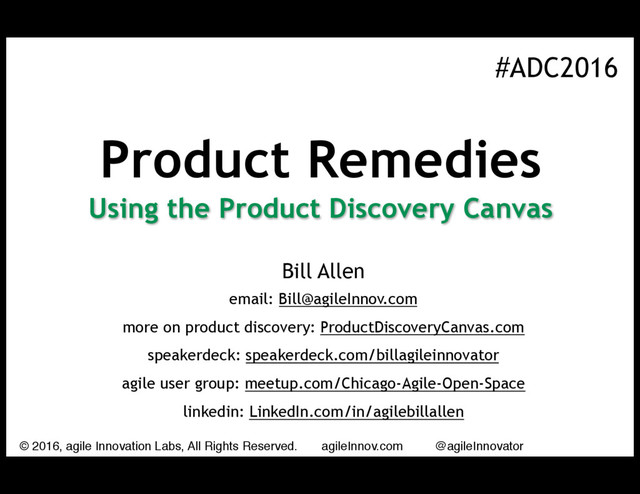 #ADC2016

Product Remedies

Using the Product Discovery Canvas

Bill Allen

email: Bill@agileInnov.com

more on product discovery: ProductDiscoveryCanvas.com

speakerdeck: speakerdeck.com/billagileinnovator

agile user group: meetup.com/Chicago-Agile-Open-Space

linkedin: LinkedIn.com/in/agilebillallen

© 2016, agile Innovation Labs, All Rights Reserved. agileInnov.com @agileInnovator